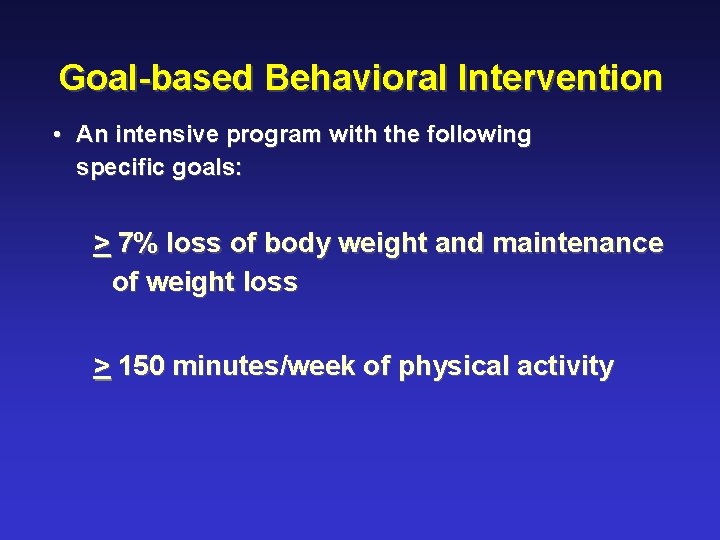 Goal-based Behavioral Intervention

• An intensive program with the following specific goals:

$\geq$ 7% loss of body weight and maintenance of weight loss

$\geq$ 150 minutes/week of physical activity